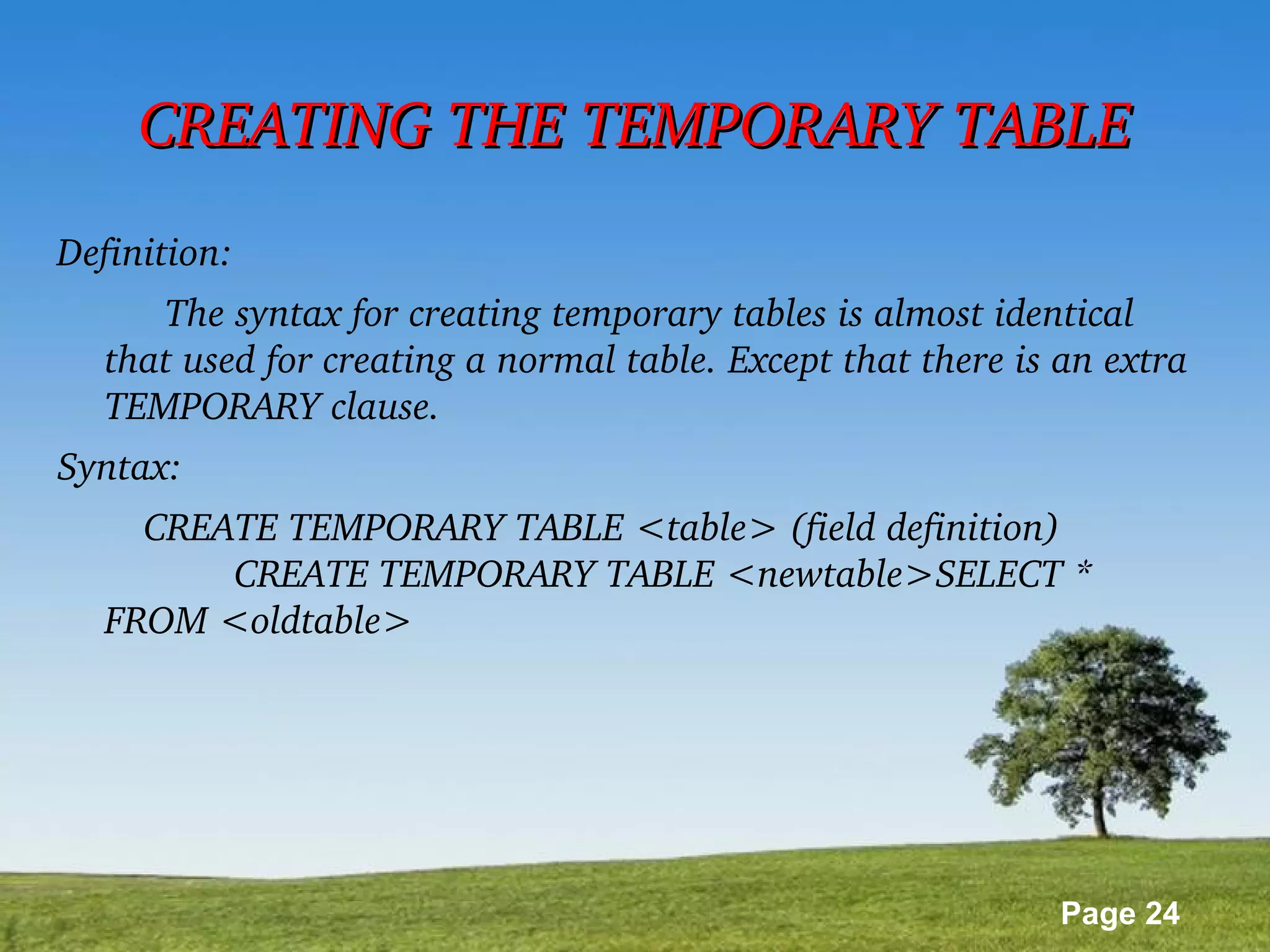 CREATING THE TEMPORARY TABLE

Definition:

The syntax for creating temporary tables is almost identical that used for creating a normal table. Except that there is an extra TEMPORARY clause.

Syntax:

CREATE TEMPORARY TABLE <table> (field definition)
CREATE TEMPORARY TABLE <newtable>SELECT * FROM <oldtable>

Page 24